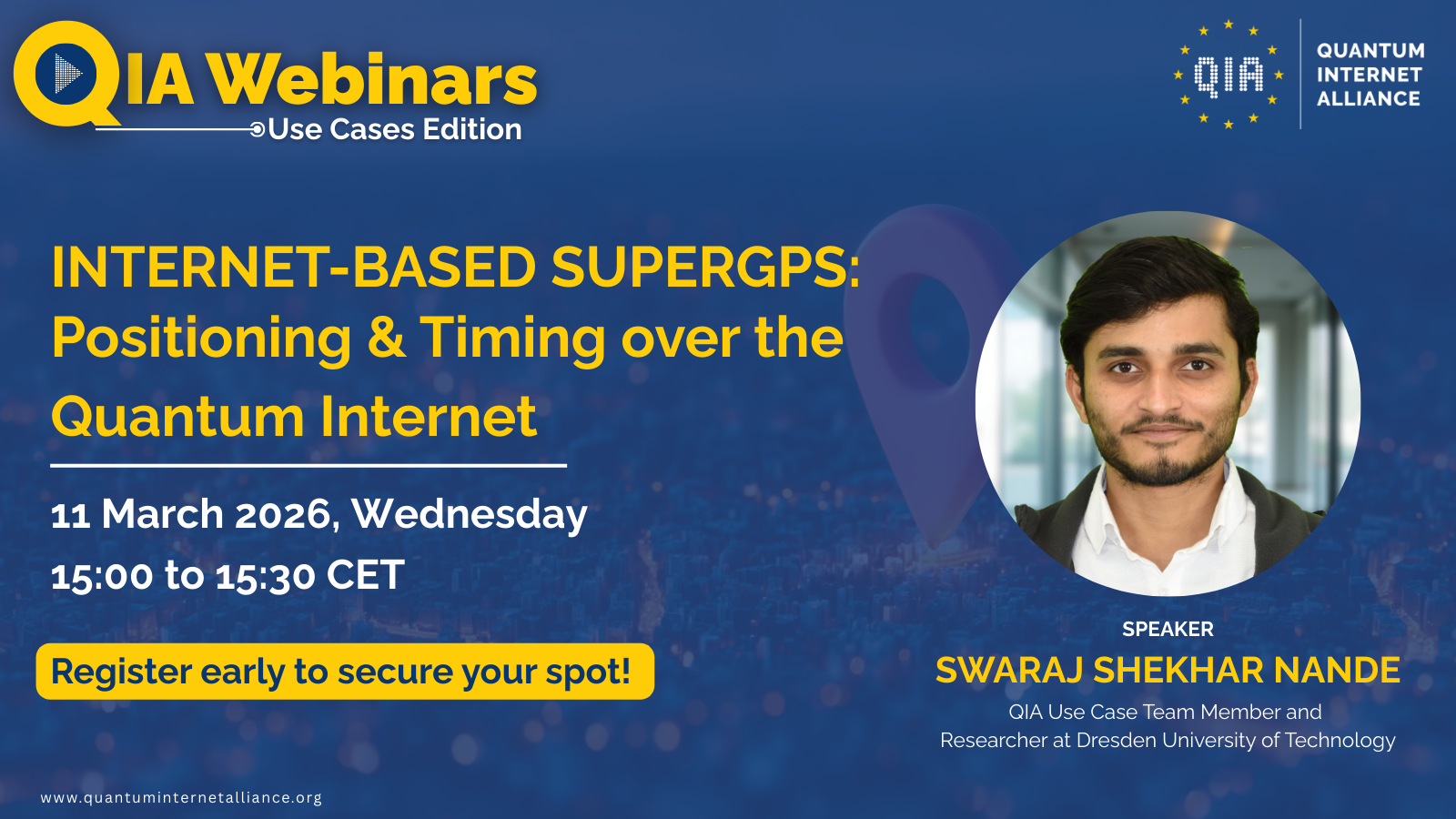 QIA Webinars
Use Cases Edition

QIA QUANTUM INTERNET ALLIANCE

INTERNET-BASED SUPERGPS: Positioning & Timing over the Quantum Internet

11 March 2026, Wednesday
15:00 to 15:30 CET

Register early to secure your spot!

SPEAKER
SWARAJ SHEKHAR NANDE
QIA Use Case Team Member and Researcher at Dresden University of Technology

www.quantuminternetalliance.org